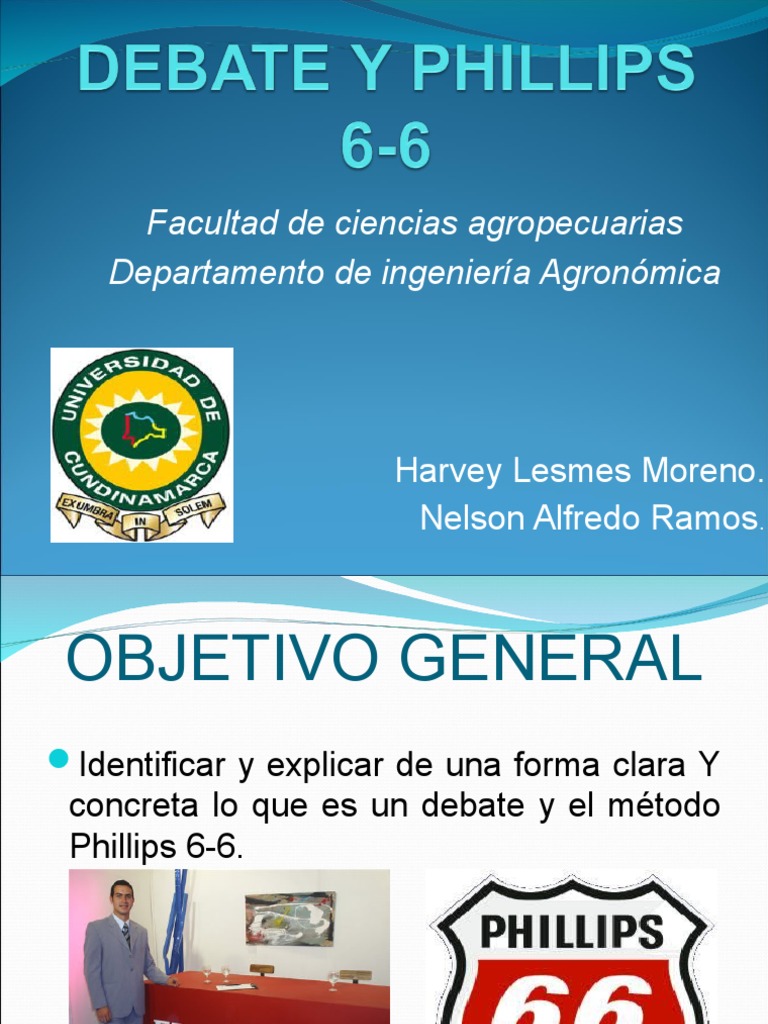 DEBATE Y PHILLIPS 6-6

Facultad de ciencias agropecuarias
Departamento de ingeniería Agronómica

UNIVERSIDAD DE CUNDINAMARCA
EXUMBRA IN SOLEM

Harvey Lesmes Moreno.
Nelson Alfredo Ramos.

OBJETIVO GENERAL

Identificar y explicar de una forma clara Y concreta lo que es un debate y el método Phillips 6-6.

PHILLIPS
66